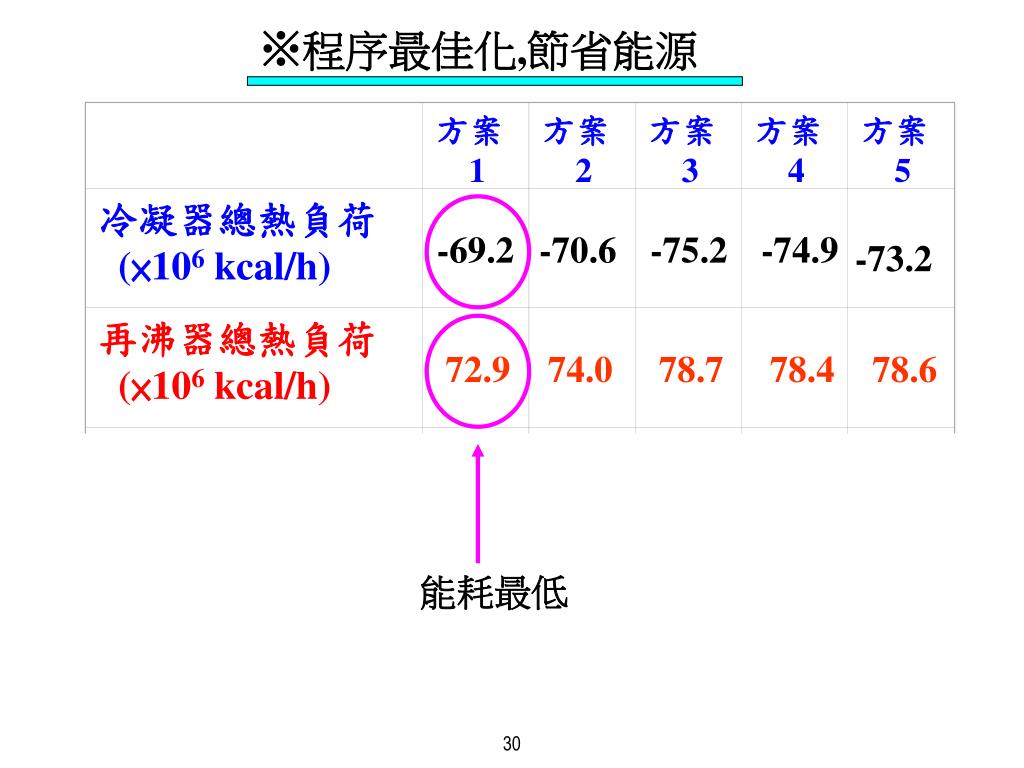 ※程序最佳化,節省能源

|  | 方案 1 | 方案 2 | 方案 3 | 方案 4 | 方案 5 |
|---|---|---|---|---|---|
| 冷凝器總熱負荷 ($\times 10^6$ kcal/h) | -69.2 | -70.6 | -75.2 | -74.9 | -73.2 |
| 再沸器總熱負荷 ($\times 10^6$ kcal/h) | 72.9 | 74.0 | 78.7 | 78.4 | 78.6 |

能耗最低

30